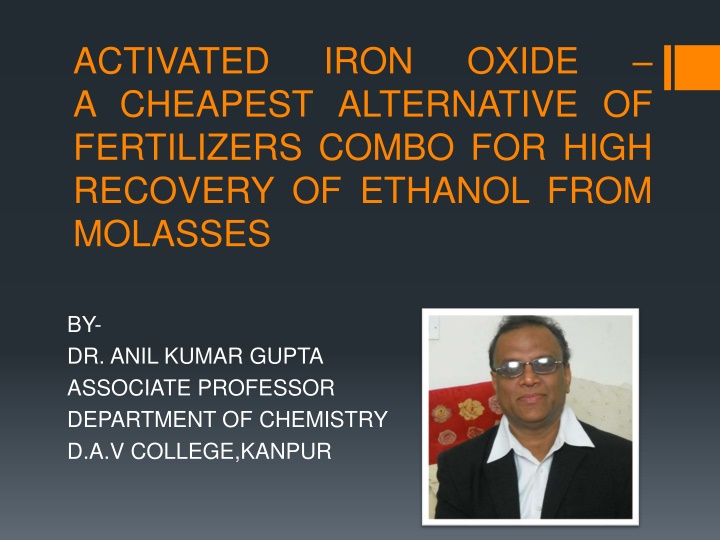 ACTIVATED IRON OXIDE – A CHEAPEST ALTERNATIVE OF FERTILIZERS COMBO FOR HIGH RECOVERY OF ETHANOL FROM MOLASSES

BY-
DR. ANIL KUMAR GUPTA
ASSOCIATE PROFESSOR
DEPARTMENT OF CHEMISTRY
D.A.V COLLEGE,KANPUR